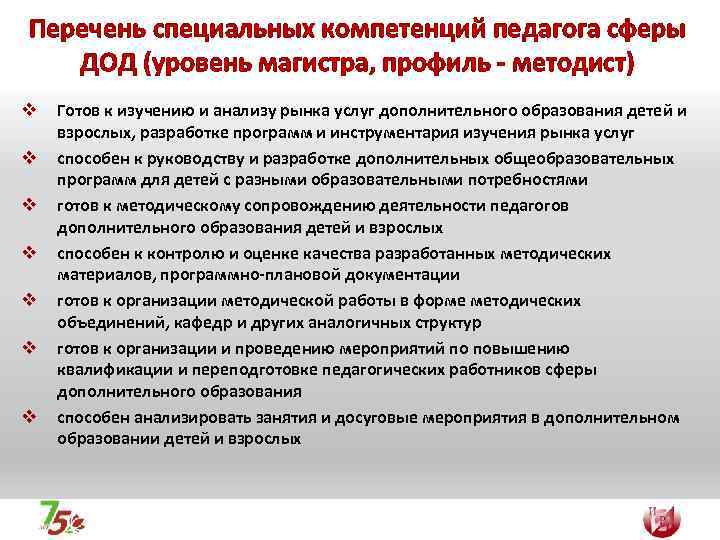 Перечень специальных компетенций педагога сферы ДОД (уровень магистра, профиль - методист)

❖ Готов к изучению и анализу рынка услуг дополнительного образования детей и взрослых, разработке программ и инструментария изучения рынка услуг
❖ способен к руководству и разработке дополнительных общеобразовательных программ для детей с разными образовательными потребностями
❖ готов к методическому сопровождению деятельности педагогов дополнительного образования детей и взрослых
❖ способен к контролю и оценке качества разработанных методических материалов, программно-плановой документации
❖ готов к организации методической работы в форме методических объединений, кафедр и других аналогичных структур
❖ готов к организации и проведению мероприятий по повышению квалификации и переподготовке педагогических работников сферы дополнительного образования
❖ способен анализировать занятия и досуговые мероприятия в дополнительном образовании детей и взрослых

75